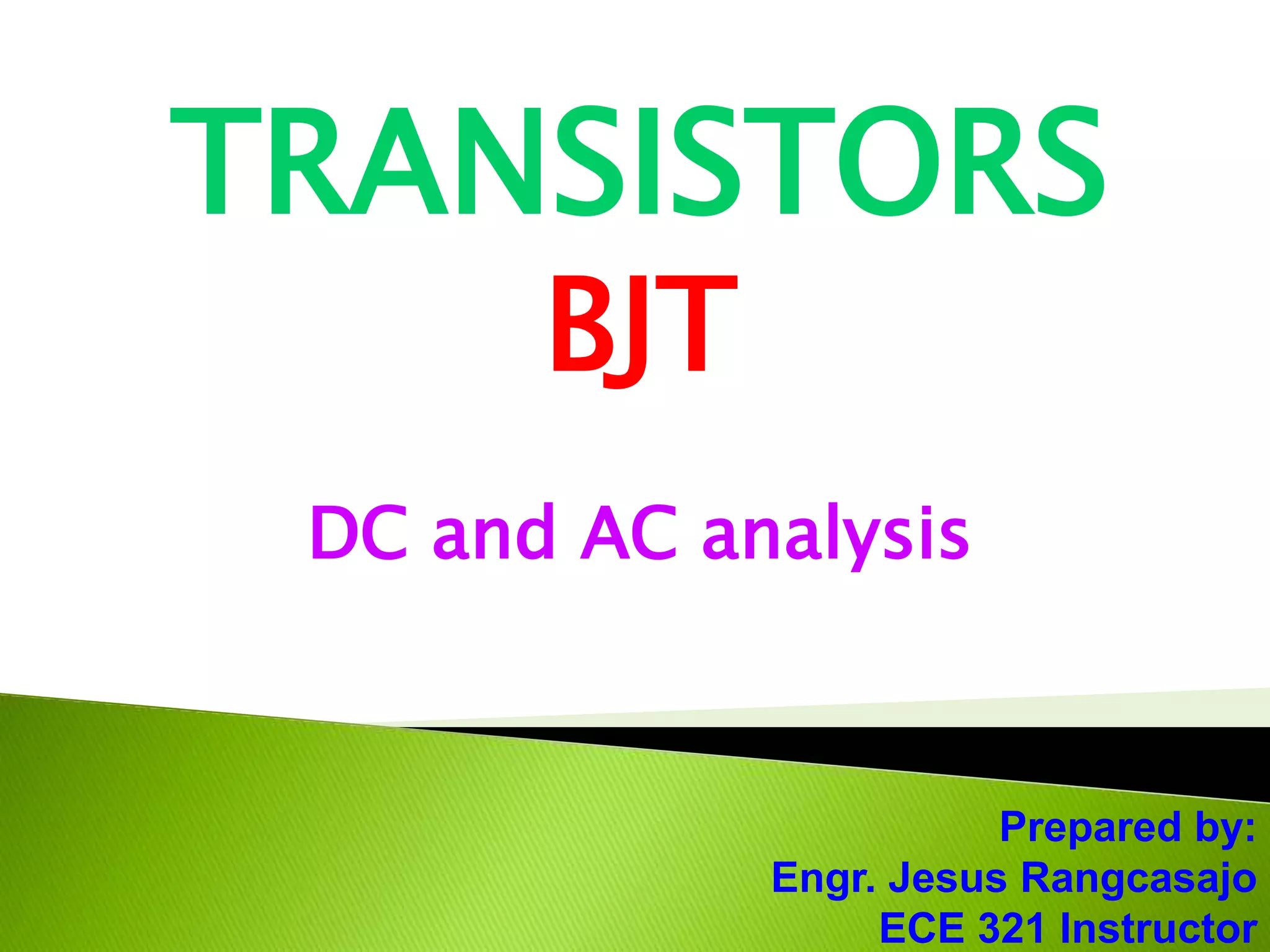 TRANSISTORS
BJT

DC and AC analysis

Prepared by:
Engr. Jesus Rangcasajo
ECE 321 Instructor